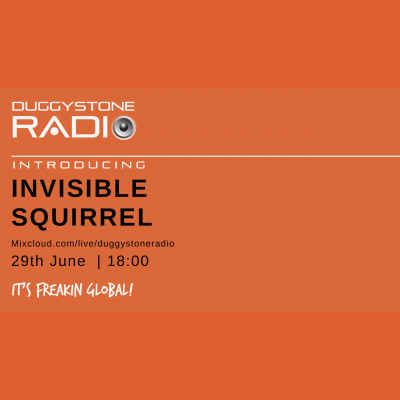 DUGGYSTONE
RADIO

INTRODUCING

INVISIBLE
SQUIRREL

Mixcloud.com/live/duggystoneradio

29th June | 18:00

IT'S FREAKIN GLOBAL!